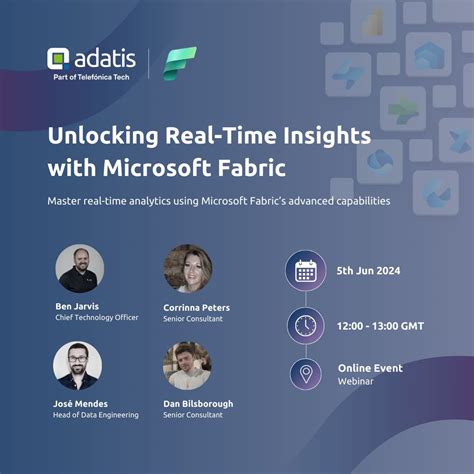 adatis
Part of Telefónica Tech

Unlocking Real-Time Insights with Microsoft Fabric

Master real-time analytics using Microsoft Fabric's advanced capabilities

Ben Jarvis
Chief Technology Officer

Corrinna Peters
Senior Consultant

José Mendes
Head of Data Engineering

Dan Bilsborough
Senior Consultant

5th Jun 2024

12:00 - 13:00 GMT

Online Event
Webinar